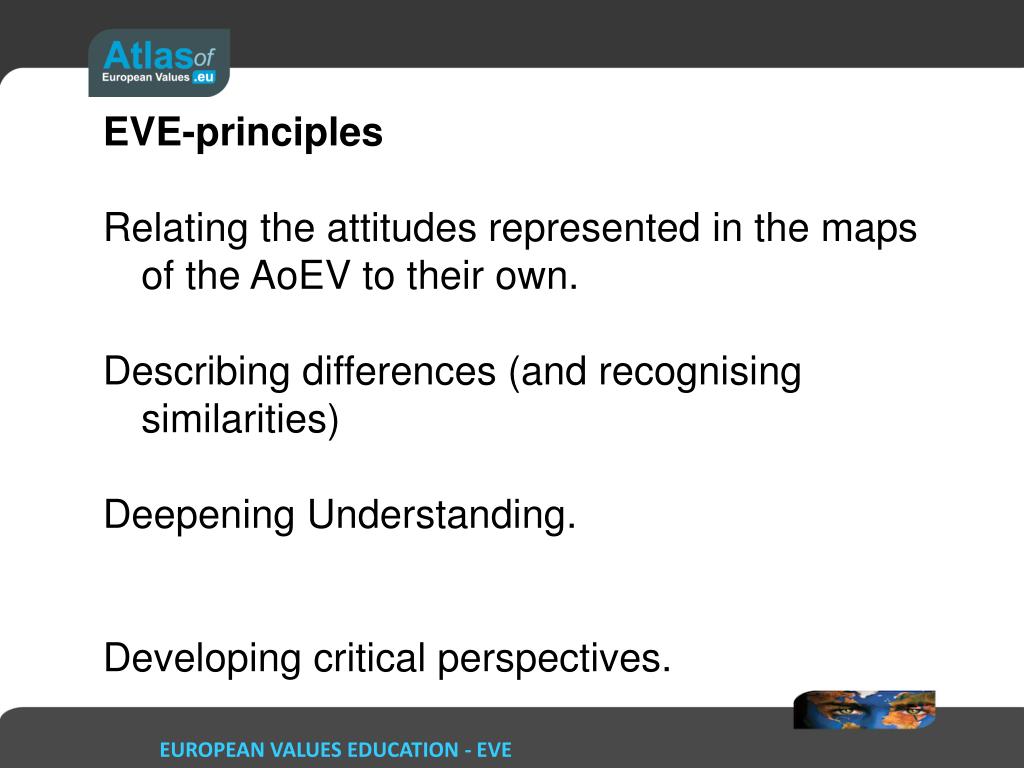 Atlas of European Values .eu

EVE-principles

Relating the attitudes represented in the maps of the AoEV to their own.

Describing differences (and recognising similarities)

Deepening Understanding.

Developing critical perspectives.

EUROPEAN VALUES EDUCATION - EVE